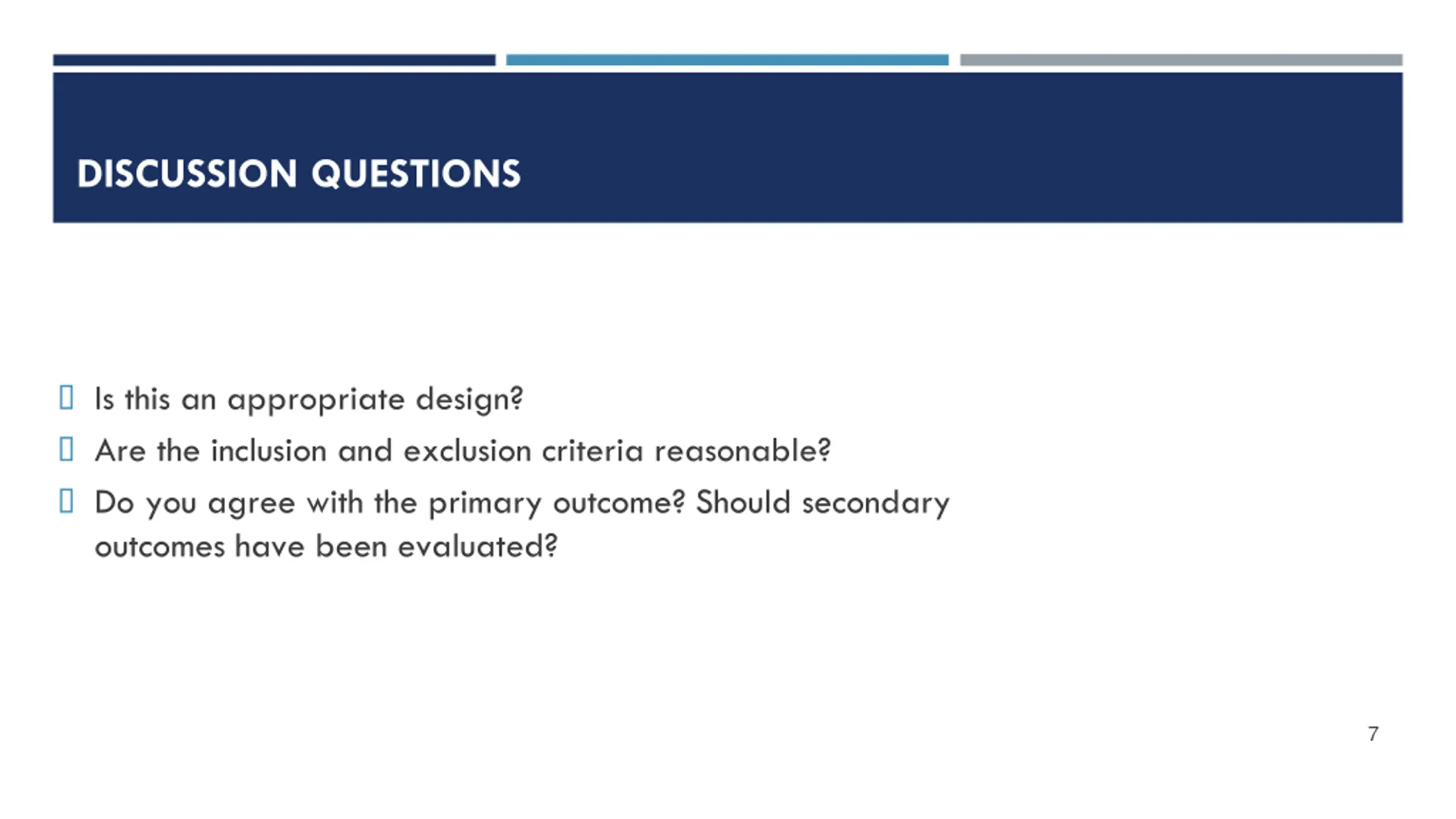 DISCUSSION QUESTIONS

- Is this an appropriate design?
- Are the inclusion and exclusion criteria reasonable?
- Do you agree with the primary outcome? Should secondary outcomes have been evaluated?

7